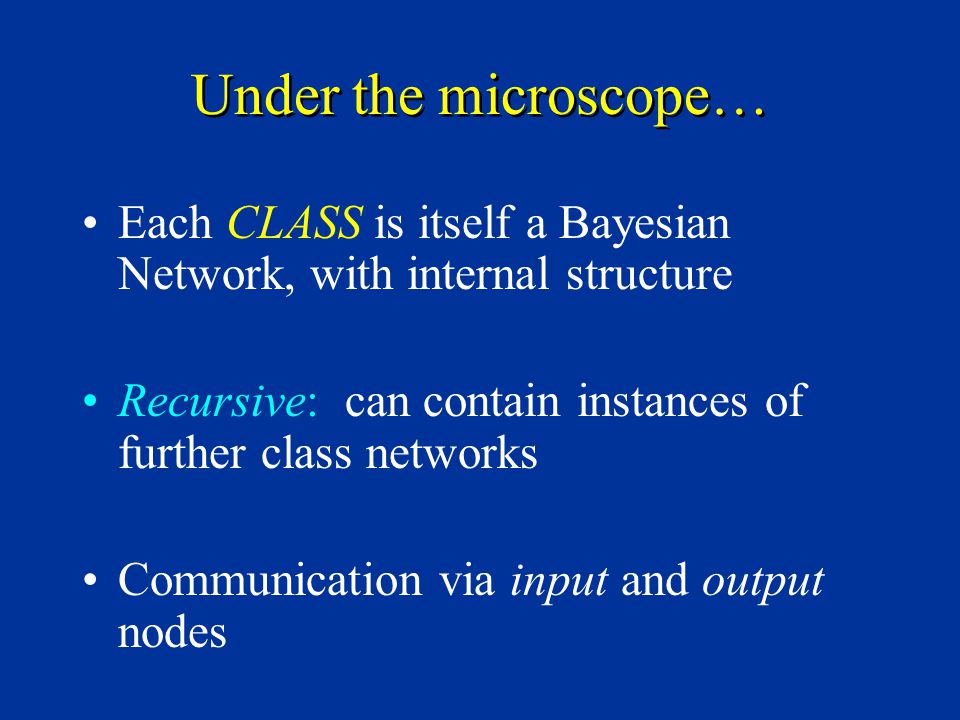 Under the microscope…

• Each CLASS is itself a Bayesian Network, with internal structure

• Recursive: can contain instances of further class networks

• Communication via input and output nodes